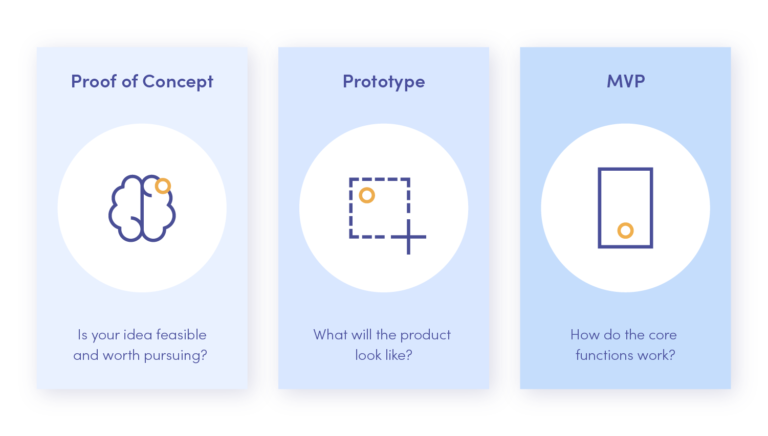 Proof of Concept

Is your idea feasible and worth pursuing?

Prototype

What will the product look like?

MVP

How do the core functions work?